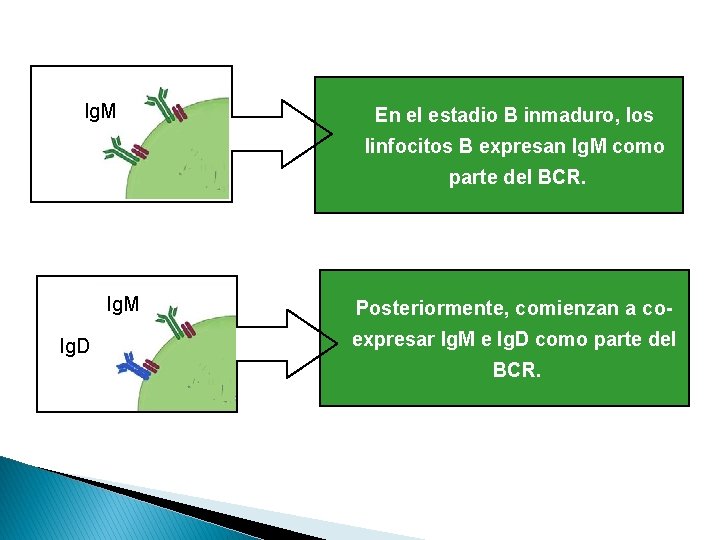 IgM

En el estadio B inmaduro, los linfocitos B expresan IgM como parte del BCR.

IgM

IgD

Posteriormente, comienzan a co-expresar IgM e IgD como parte del BCR.